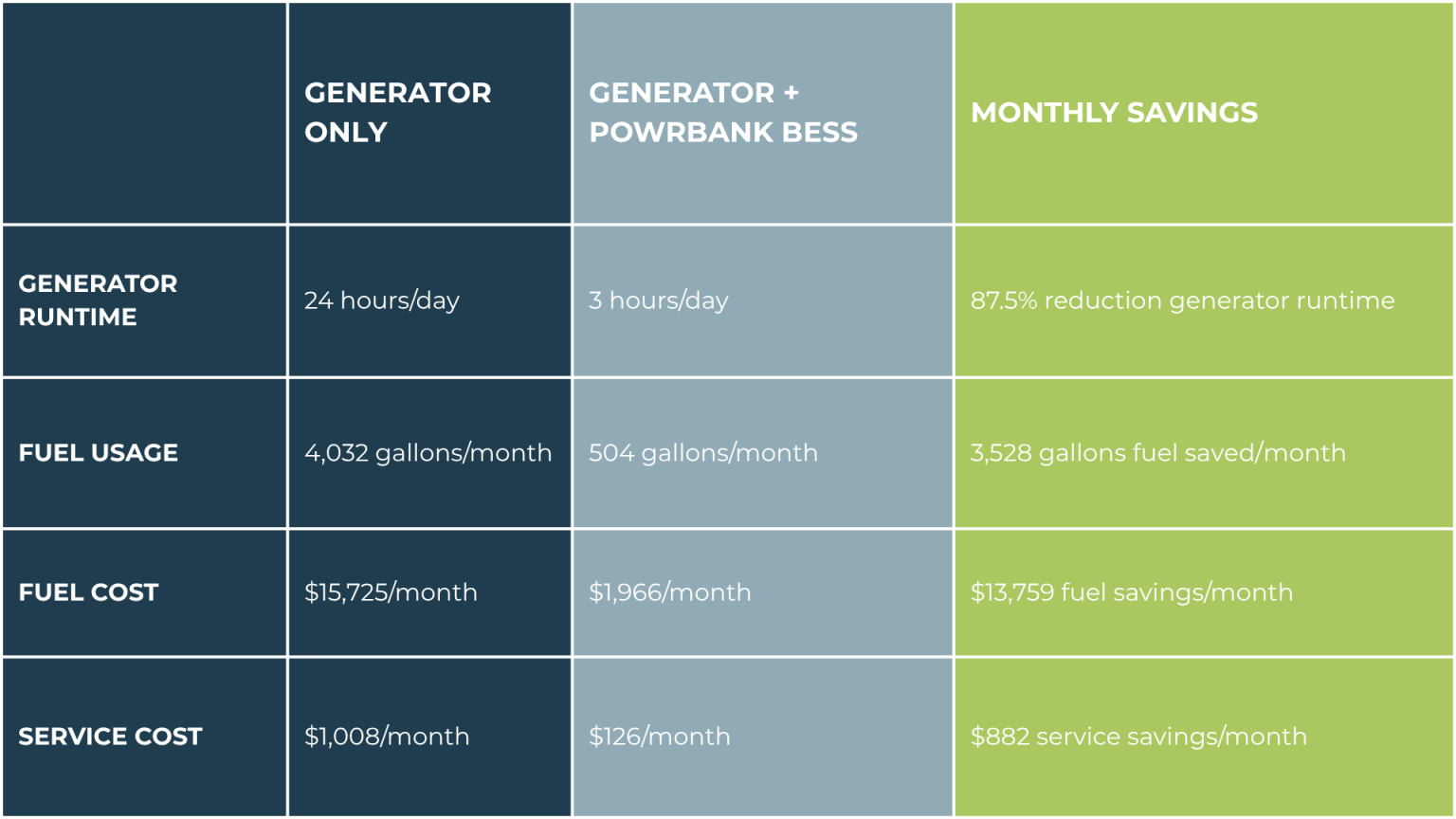 | | GENERATOR ONLY | GENERATOR + POWRBANK BESS | MONTHLY SAVINGS |
|---|---|---|---|
| GENERATOR RUNTIME | 24 hours/day | 3 hours/day | 87.5% reduction generator runtime |
| FUEL USAGE | 4,032 gallons/month | 504 gallons/month | 3,528 gallons fuel saved/month |
| FUEL COST | \$15,725/month | \$1,966/month | \$13,759 fuel savings/month |
| SERVICE COST | \$1,008/month | \$126/month | \$882 service savings/month |